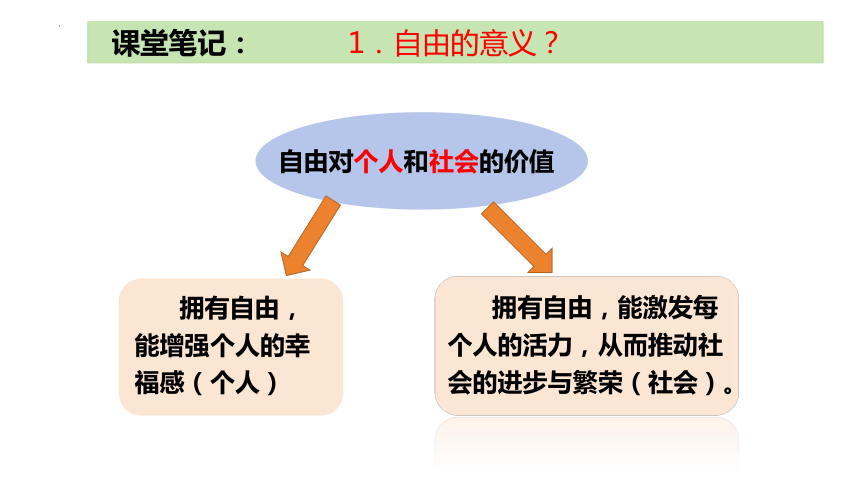 课堂笔记： 1．自由的意义？

自由对个人和社会的价值

拥有自由，能增强个人的幸福感（个人）

拥有自由，能激发每个人的活力，从而推动社会的进步与繁荣（社会）。